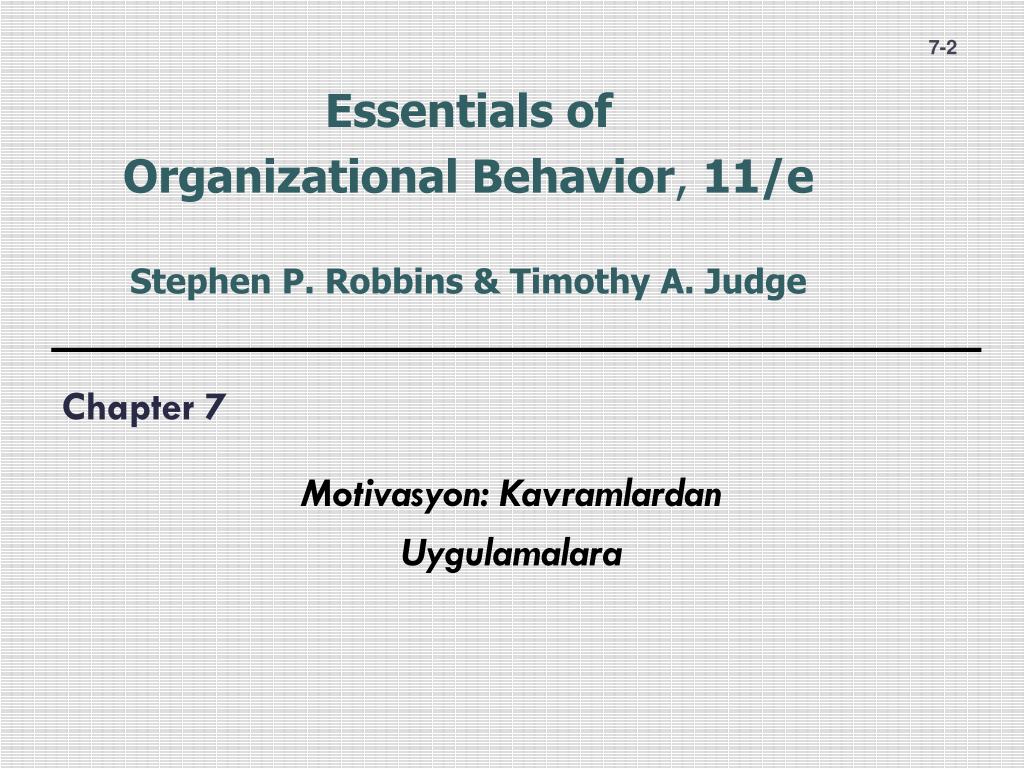 7-2

Essentials of
Organizational Behavior, 11/e

Stephen P. Robbins & Timothy A. Judge

Chapter 7

Motivasyon: Kavramlardan Uygulamalara